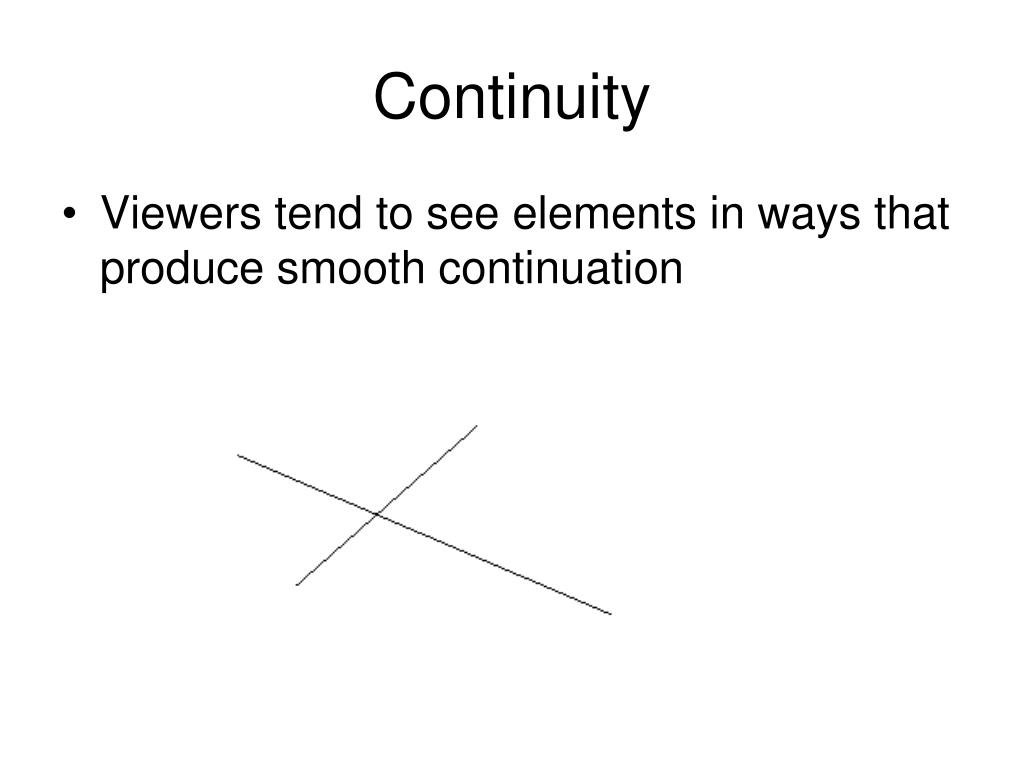 Continuity

• Viewers tend to see elements in ways that produce smooth continuation